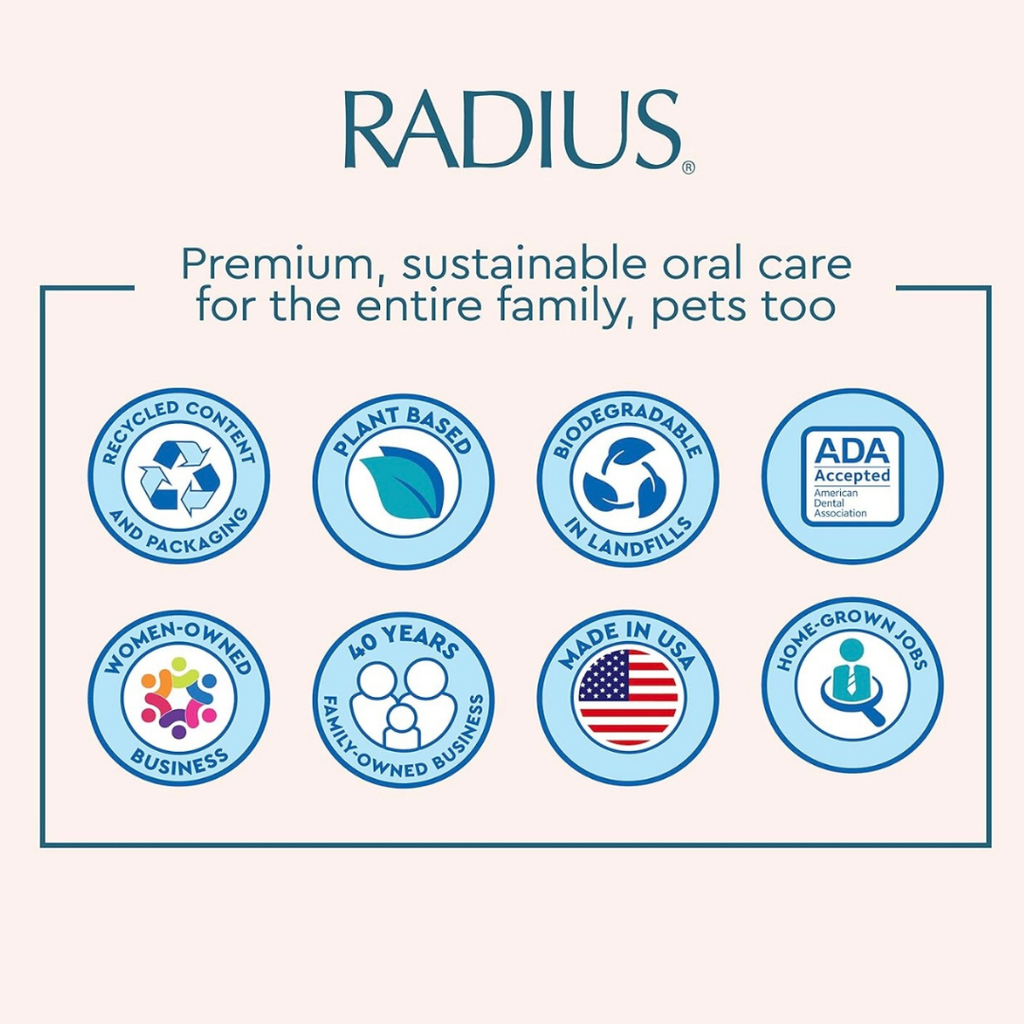 RADIUS®

Premium, sustainable oral care for the entire family, pets too

RECYCLED CONTENT AND PACKAGING

PLANT BASED

BIODEGRADABLE IN LANDFILLS

ADA Accepted American Dental Association

WOMEN-OWNED BUSINESS

40 YEARS FAMILY-OWNED BUSINESS

MADE IN USA

HOME-GROWN JOBS